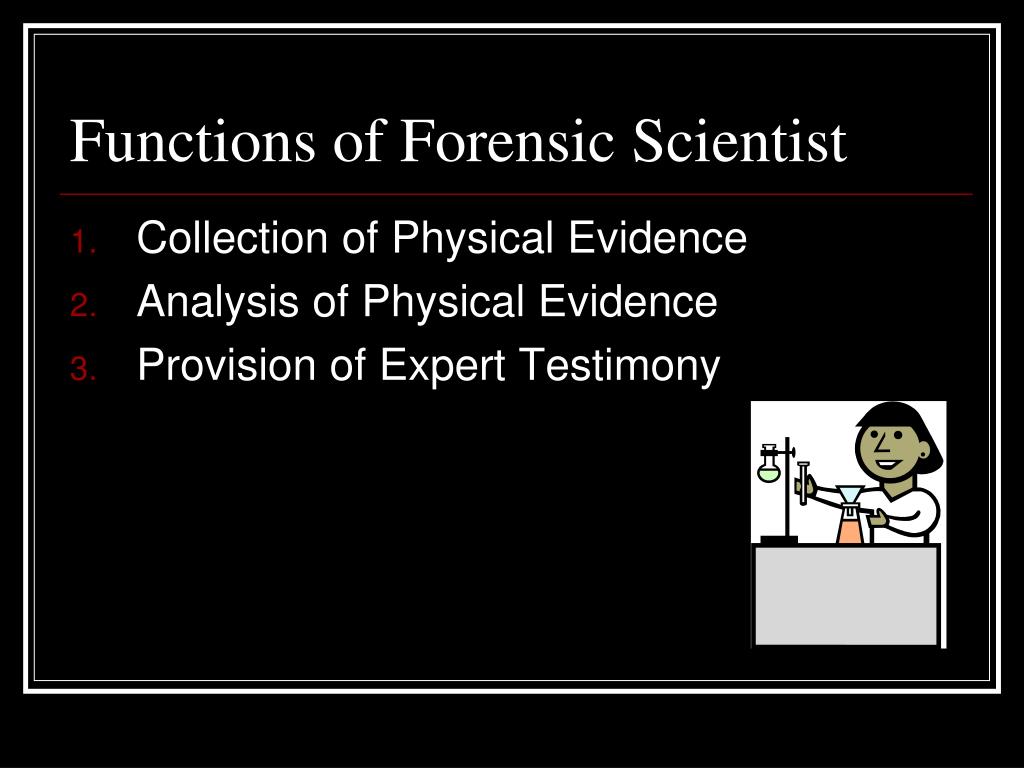 Functions of Forensic Scientist

1. Collection of Physical Evidence
2. Analysis of Physical Evidence
3. Provision of Expert Testimony